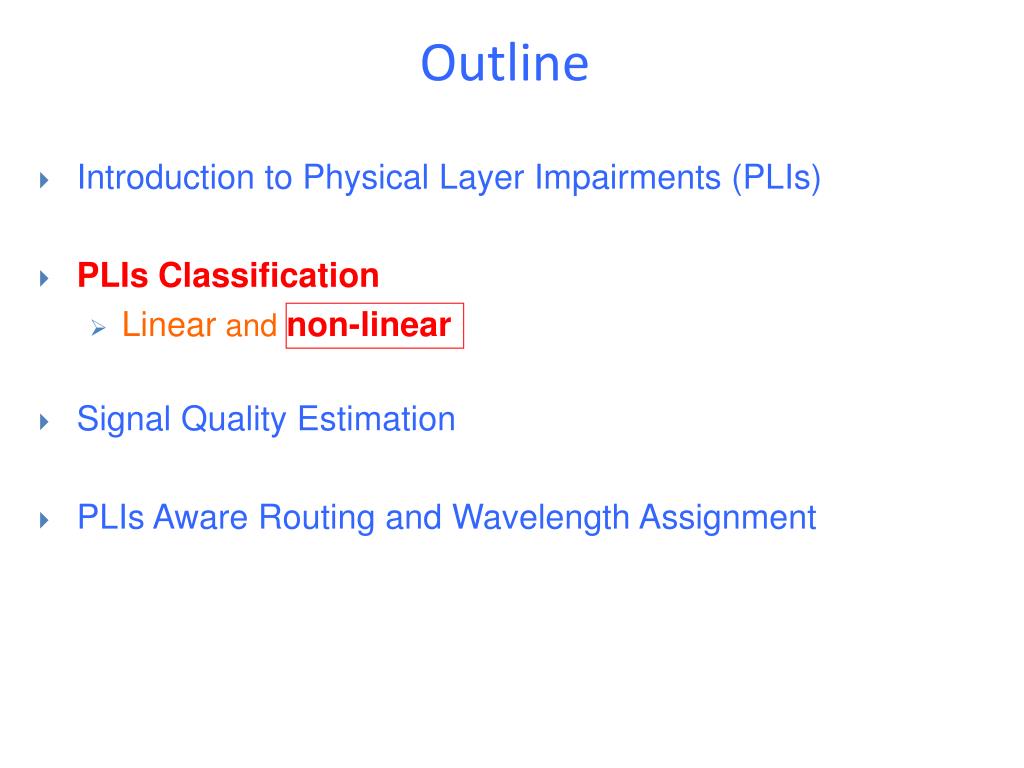 Outline

Introduction to Physical Layer Impairments (PLIs)

PLIs Classification

Linear and non-linear

Signal Quality Estimation

PLIs Aware Routing and Wavelength Assignment